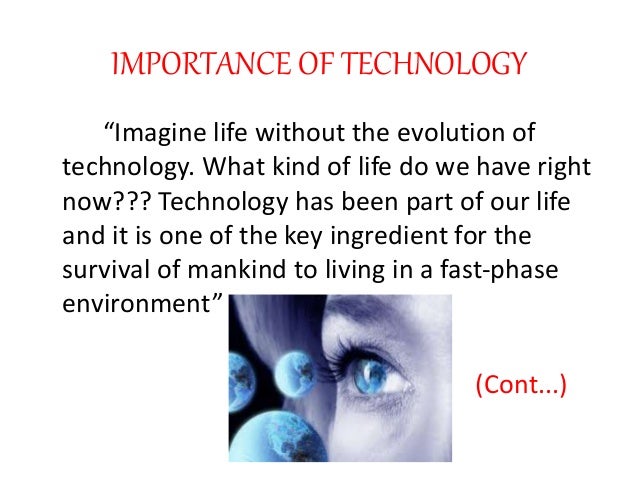 IMPORTANCE OF TECHNOLOGY

“Imagine life without the evolution of technology. What kind of life do we have right now??? Technology has been part of our life and it is one of the key ingredient for the survival of mankind to living in a fast-phase environment”

(Cont...)